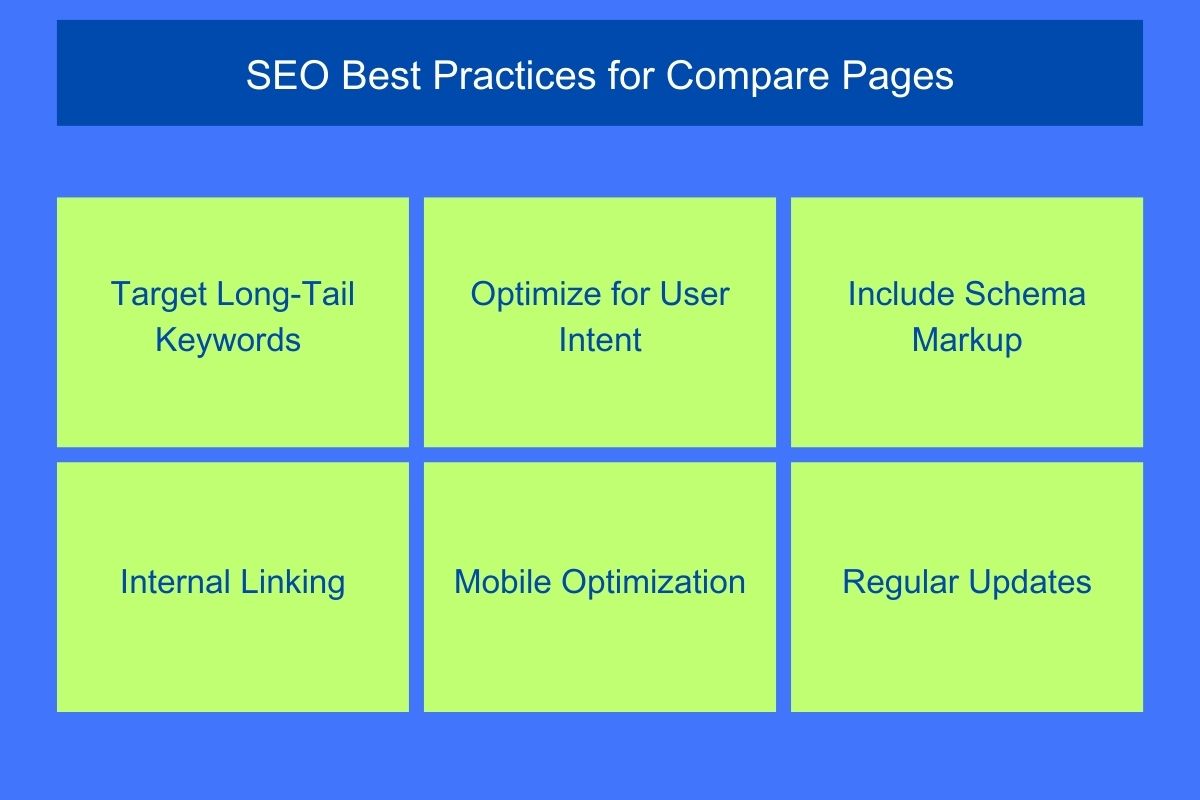 SEO Best Practices for Compare Pages

Target Long-Tail Keywords

Optimize for User Intent

Include Schema Markup

Internal Linking

Mobile Optimization

Regular Updates